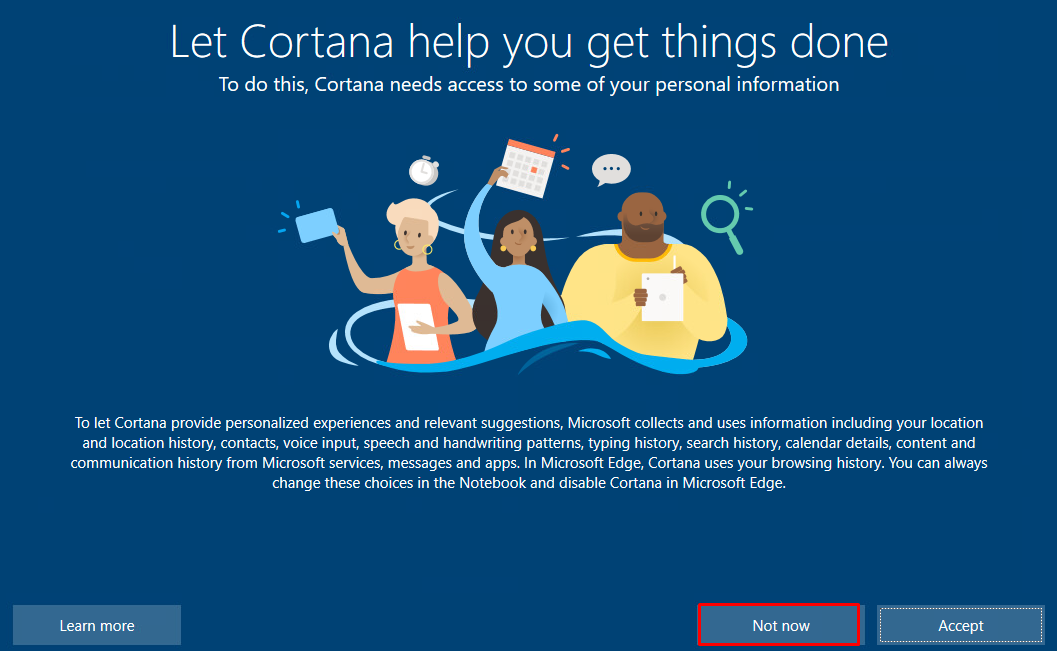 Let Cortana help you get things done

To do this, Cortana needs access to some of your personal information

To let Cortana provide personalized experiences and relevant suggestions, Microsoft collects and uses information including your location and location history, contacts, voice input, speech and handwriting patterns, typing history, search history, calendar details, content and communication history from Microsoft services, messages and apps. In Microsoft Edge, Cortana uses your browsing history. You can always change these choices in the Notebook and disable Cortana in Microsoft Edge.

Learn more

Not now

Accept